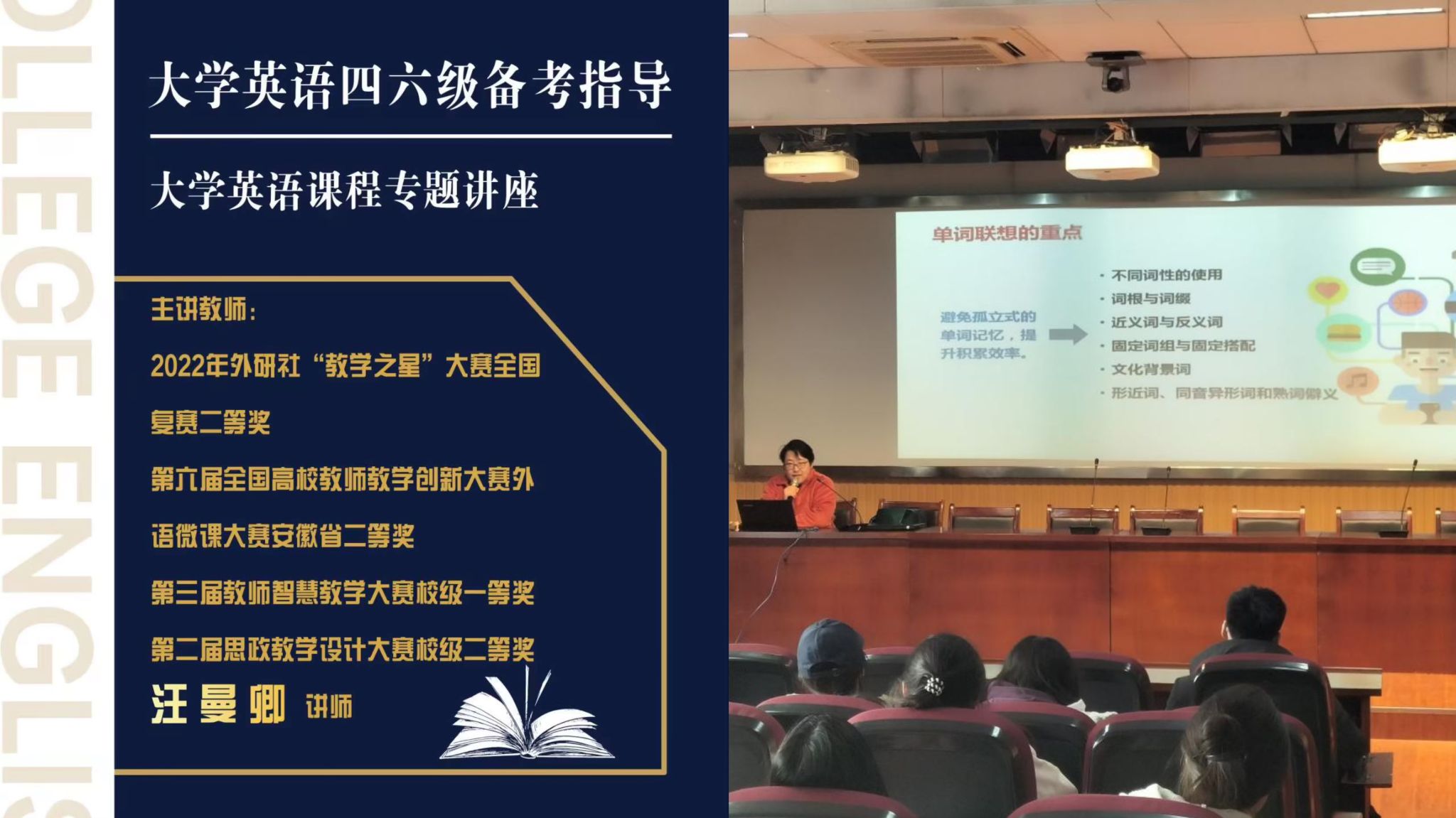 OLLEGE ENGLIS

大学英语四六级备考指导

大学英语课程专题讲座

主讲教师：

2022年外研社“教学之星”大赛全国复赛二等奖

第六届全国高校教师教学创新大赛外语微课大赛安徽省二等奖

第三届教师智慧教学大赛校级一等奖

第二届思政教学设计大赛校级二等奖

汪曼卿 讲师

单词联想的重点

避免孤立式的单词记忆，提升积累效率。

· 不同词性的使用
· 词根与词缀
· 近义词与反义词
· 固定词组与固定搭配
· 文化背景词
· 形近词、同音异形词和熟词僻义